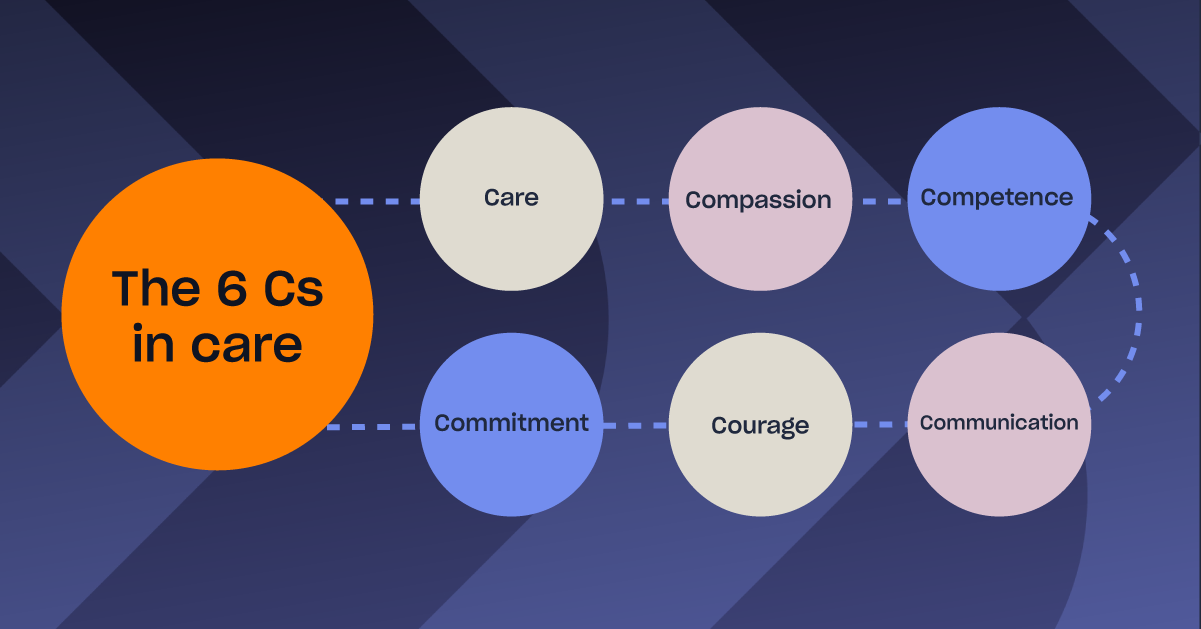 The 6 Cs in care

Care

Compassion

Competence

Communication

Courage

Commitment